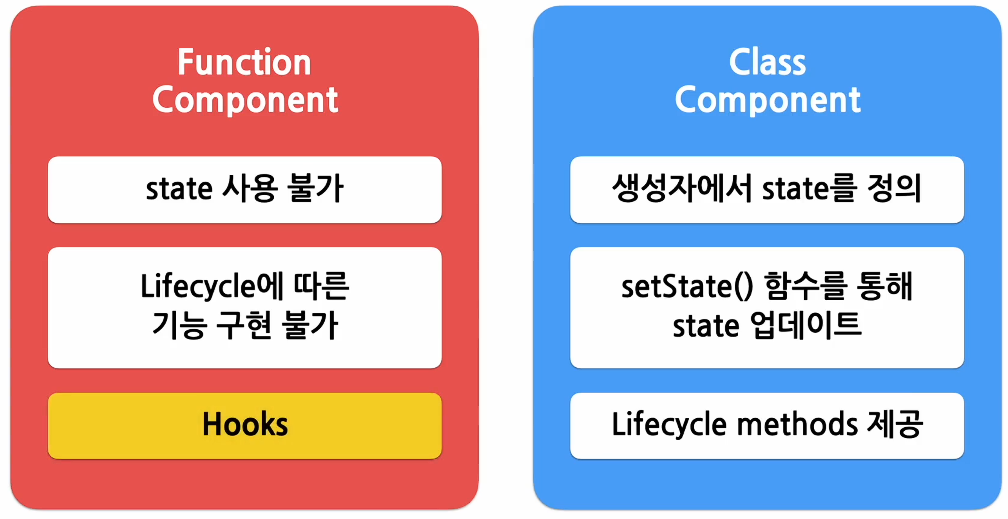 Function Component

state 사용 불가

Lifecycle에 따른 기능 구현 불가

Hooks

Class Component

생성자에서 state를 정의

setState() 함수를 통해 state 업데이트

Lifecycle methods 제공